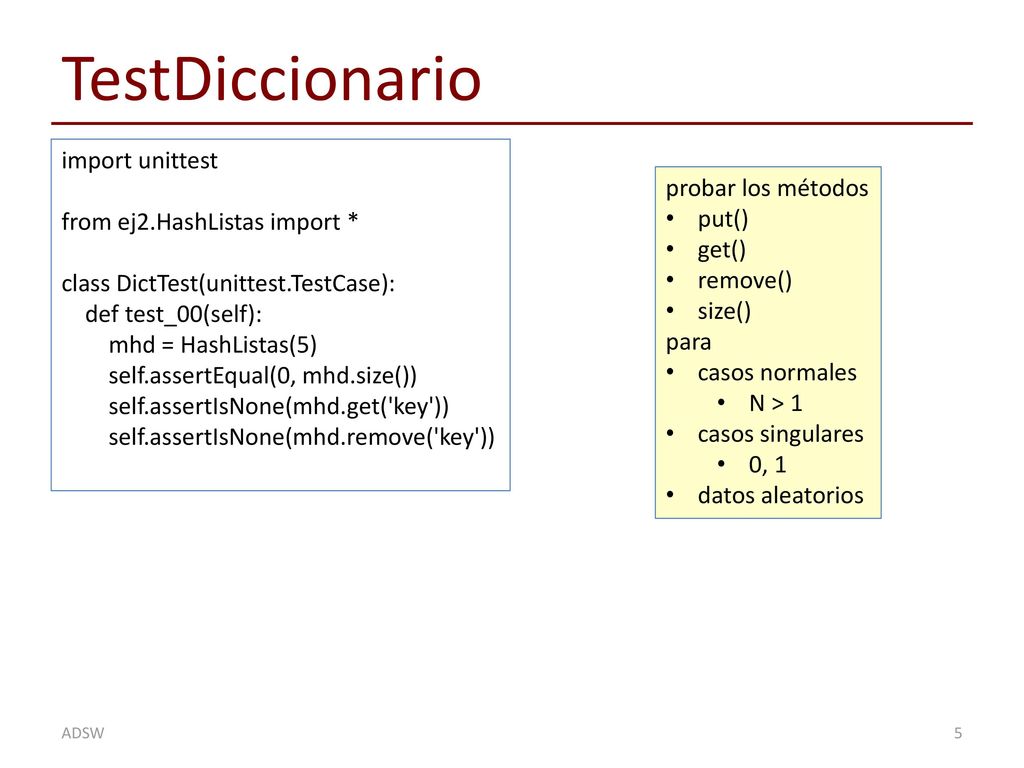 TestDiccionario

import unittest

from ej2.HashListas import *

class DictTest(unittest.TestCase):
    def test_00(self):
        mhd = HashListas(5)
        self.assertEqual(0, mhd.size())
        self.assertIsNone(mhd.get('key'))
        self.assertIsNone(mhd.remove('key'))

probar los métodos
• put()
• get()
• remove()
• size()
para
• casos normales
  • N > 1
• casos singulares
  • 0, 1
• datos aleatorios

ADSW

5